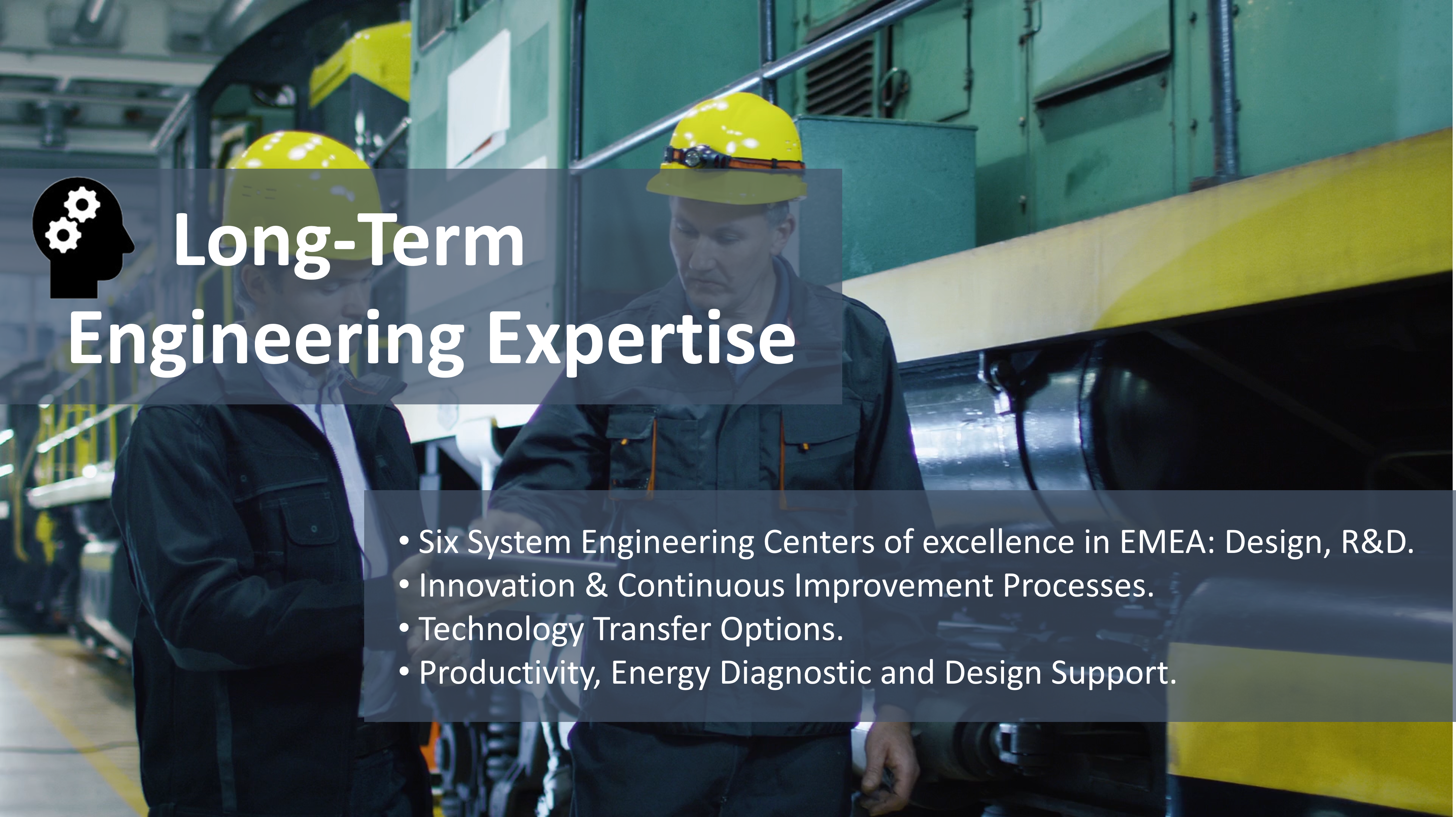 Long-Term
Engineering Expertise

• Six System Engineering Centers of excellence in EMEA: Design, R&D.
• Innovation & Continuous Improvement Processes.
• Technology Transfer Options.
• Productivity, Energy Diagnostic and Design Support.